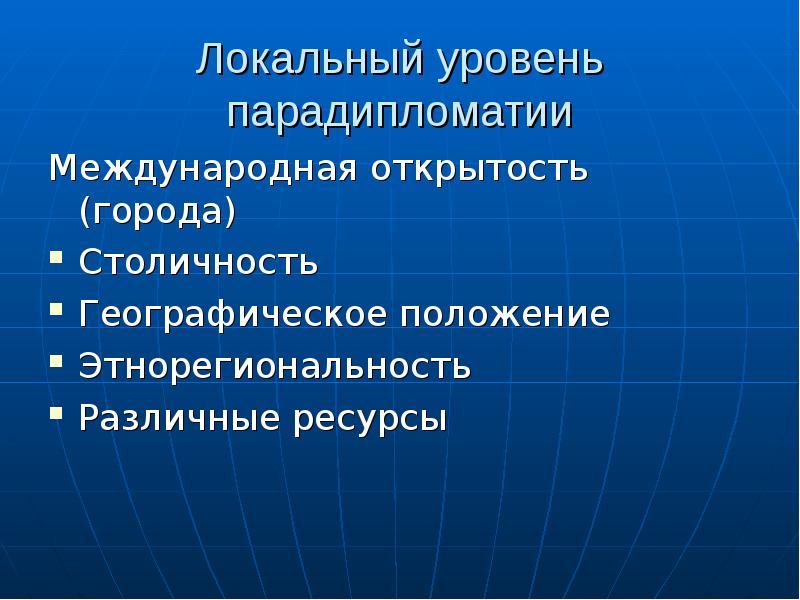 Локальный уровень парадипломатии

Международная открытость (города)

- Столичность
- Географическое положение
- Этнорегиональность
- Различные ресурсы